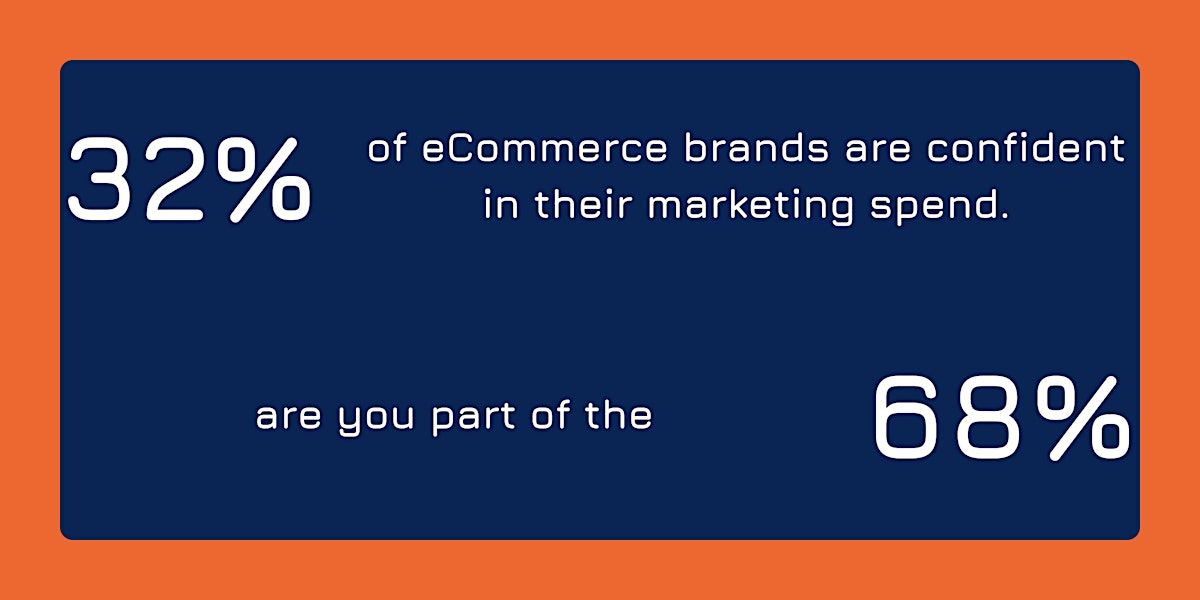 32% of eCommerce brands are confident in their marketing spend.

are you part of the 68%